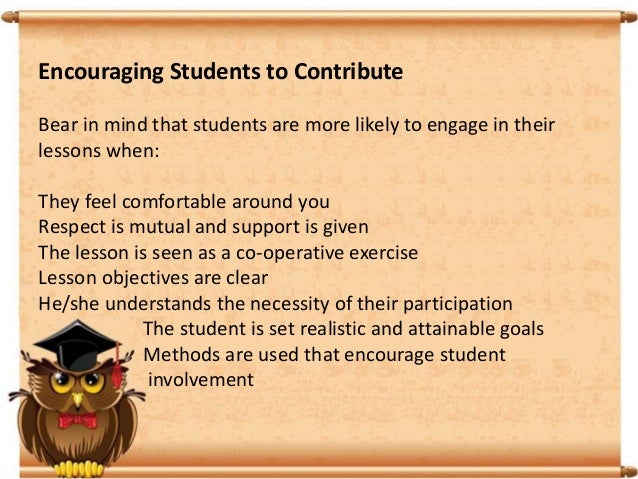 Encouraging Students to Contribute

Bear in mind that students are more likely to engage in their lessons when:

They feel comfortable around you
Respect is mutual and support is given
The lesson is seen as a co-operative exercise
Lesson objectives are clear
He/she understands the necessity of their participation
The student is set realistic and attainable goals
Methods are used that encourage student involvement